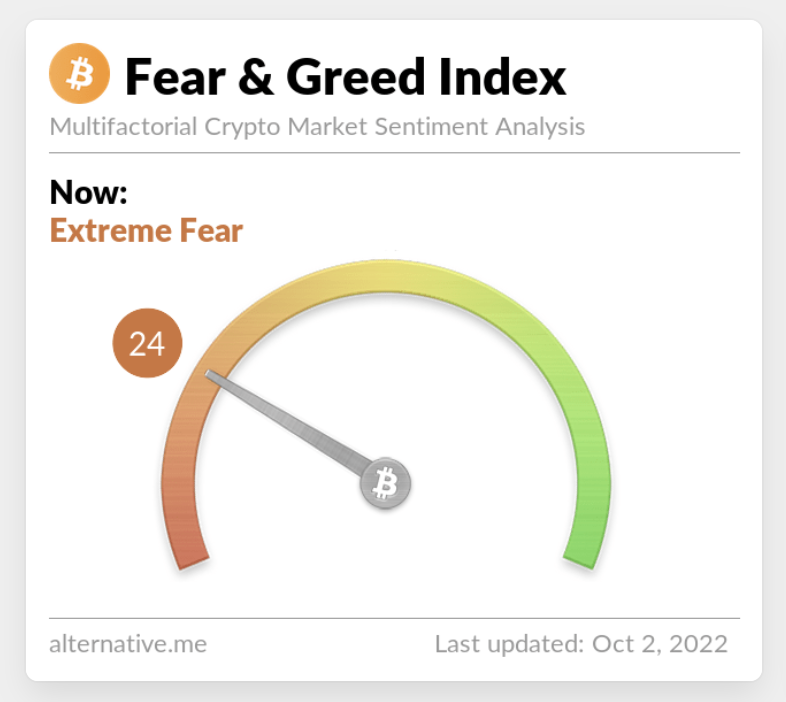 Fear & Greed Index
Multifactorial Crypto Market Sentiment Analysis

Now:
Extreme Fear

24

alternative.me

Last updated: Oct 2, 2022